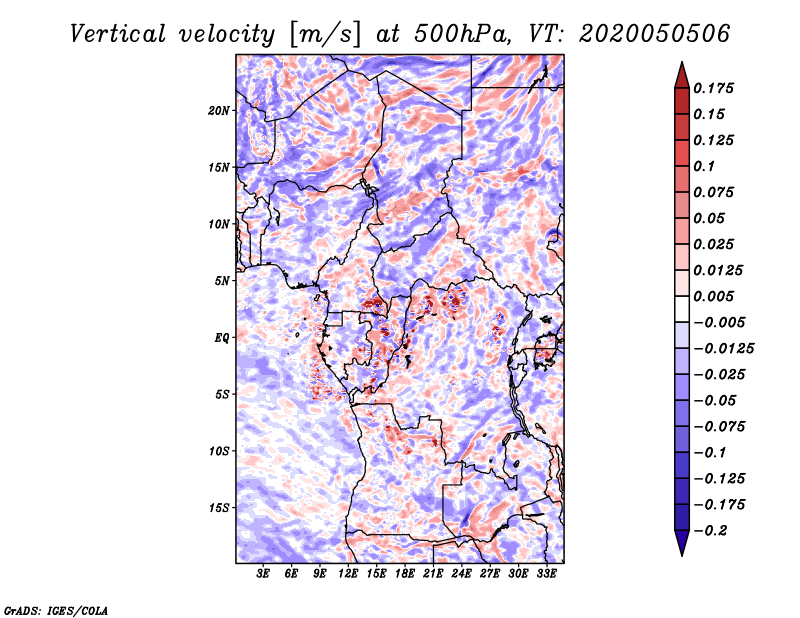 Vertical velocity [m/s] at 500hPa, VT: 2020050506

20N
15N
10N
5N
EQ
5S
10S
15S

3E 6E 9E 12E 15E 18E 21E 24E 27E 30E 33E

0.175
0.15
0.125
0.1
0.075
0.05
0.025
0.0125
0.005
−0.005
−0.0125
−0.025
−0.05
−0.075
−0.1
−0.125
−0.175
−0.2

GrADS: IGES/COLA